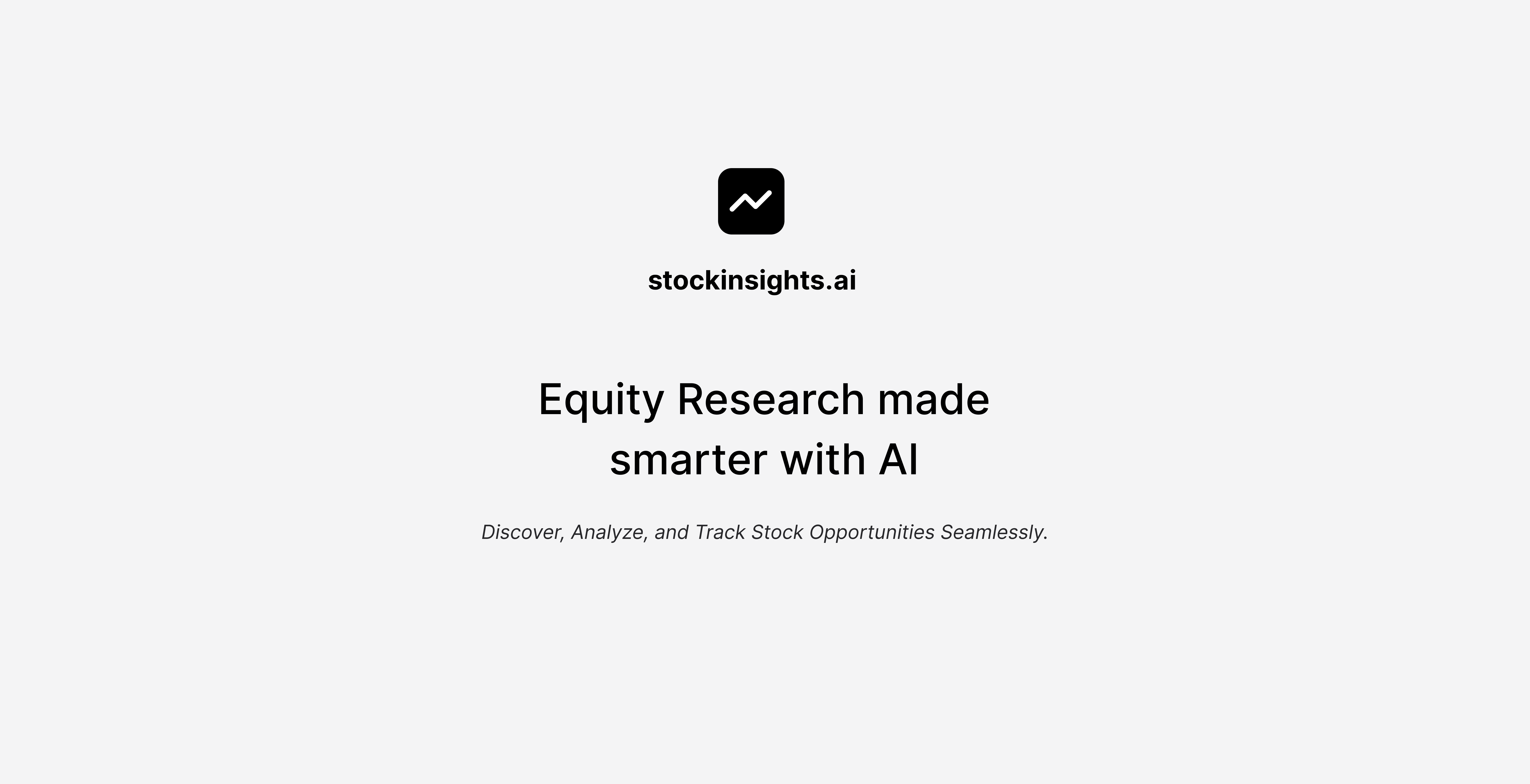 stockinsights.ai

Equity Research made smarter with AI

Discover, Analyze, and Track Stock Opportunities Seamlessly.